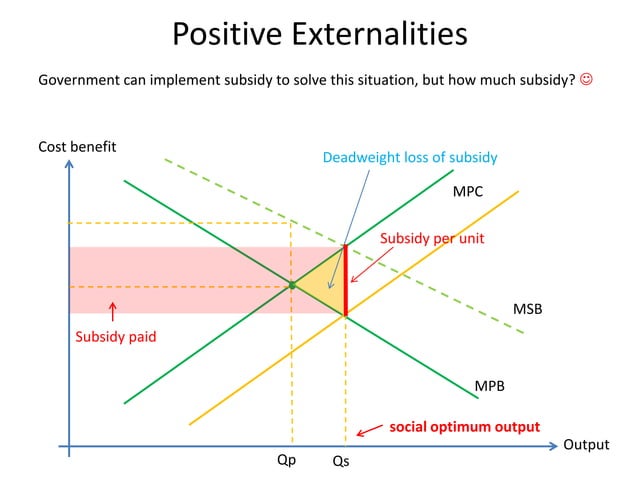 Positive Externalities

Government can implement subsidy to solve this situation, but how much subsidy? ☺

Cost benefit

Deadweight loss of subsidy

MPC

Subsidy per unit

MSB

Subsidy paid

MPB

social optimum output

Output

Qp

Qs